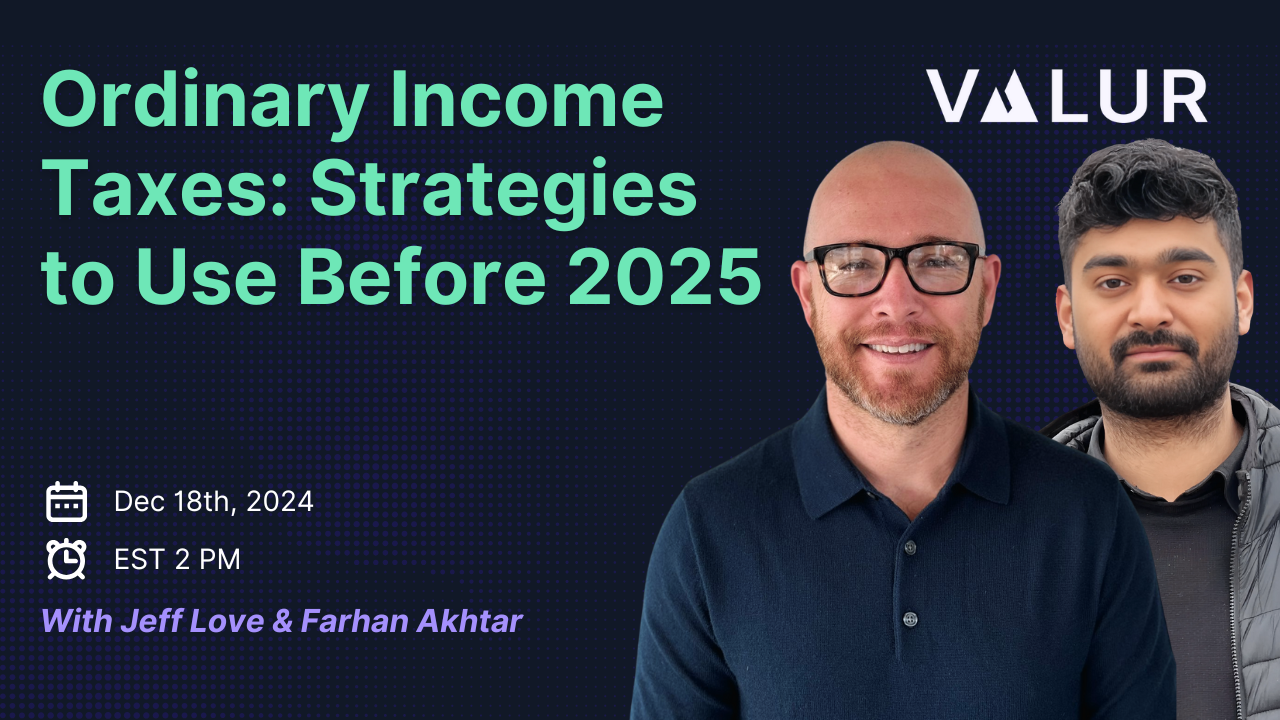 Ordinary Income Taxes: Strategies to Use Before 2025

VALUR

Dec 18th, 2024

EST 2 PM

With Jeff Love & Farhan Akhtar